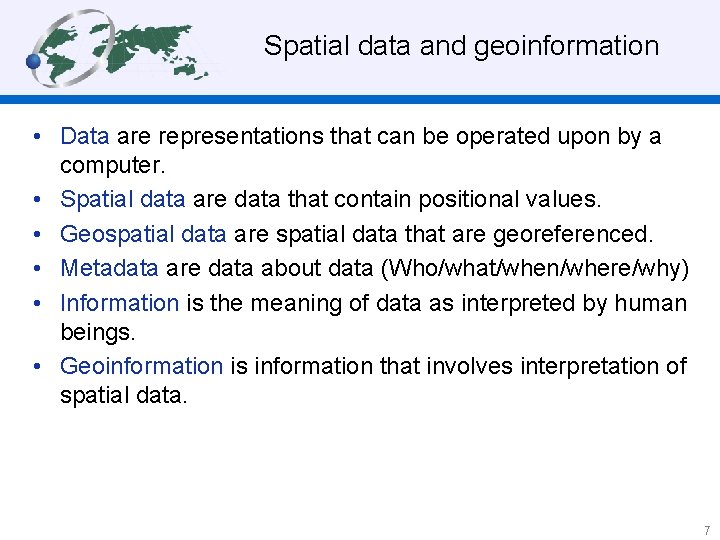 Spatial data and geoinformation

• Data are representations that can be operated upon by a computer.
• Spatial data are data that contain positional values.
• Geospatial data are spatial data that are georeferenced.
• Metadata are data about data (Who/what/when/where/why)
• Information is the meaning of data as interpreted by human beings.
• Geoinformation is information that involves interpretation of spatial data.

7